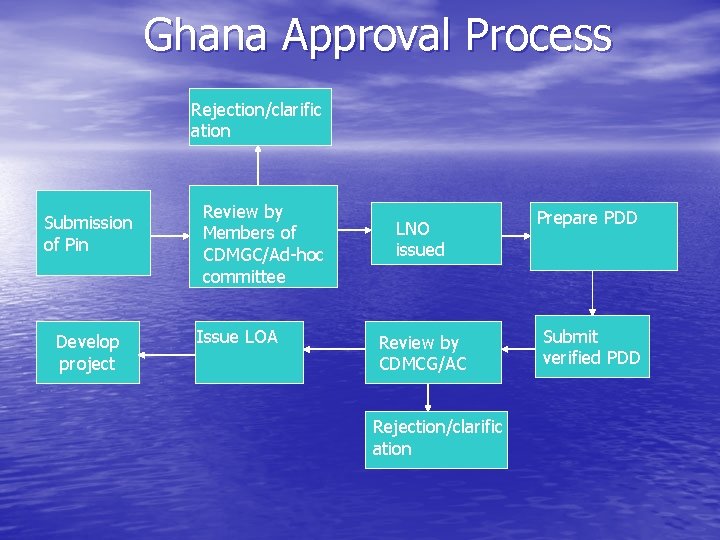 Ghana Approval Process

Rejection/clarification

Submission of Pin

Review by Members of CDMGC/Ad-hoc committee

LNO issued

Prepare PDD

Submit verified PDD

Review by CDMCG/AC

Issue LOA

Develop project

Rejection/clarification